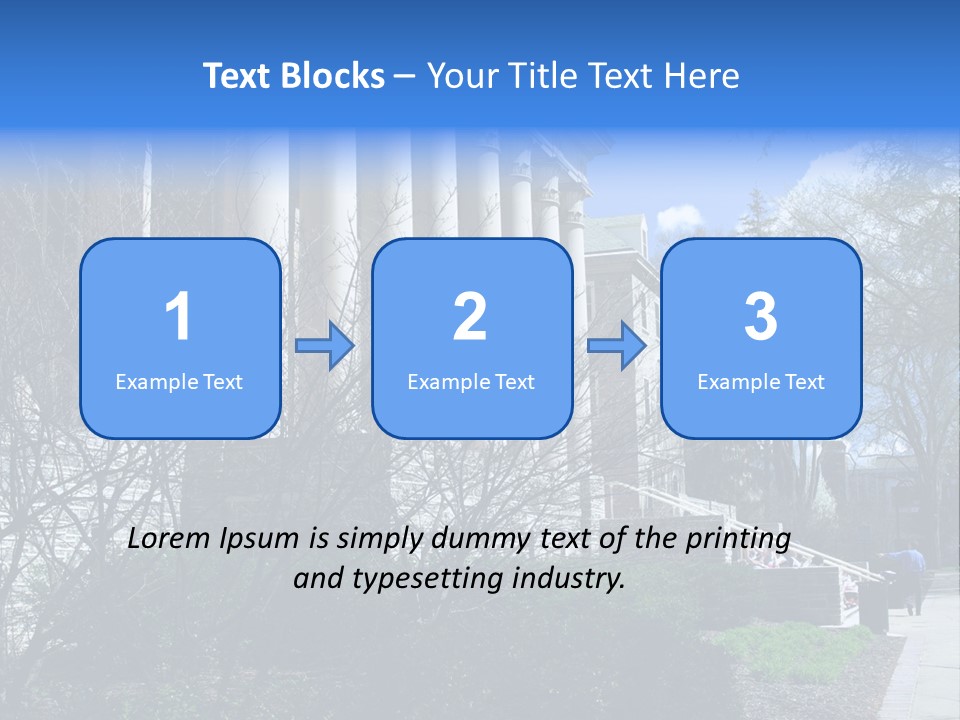 Text Blocks – Your Title Text Here

1
Example Text

2
Example Text

3
Example Text

Lorem Ipsum is simply dummy text of the printing and typesetting industry.